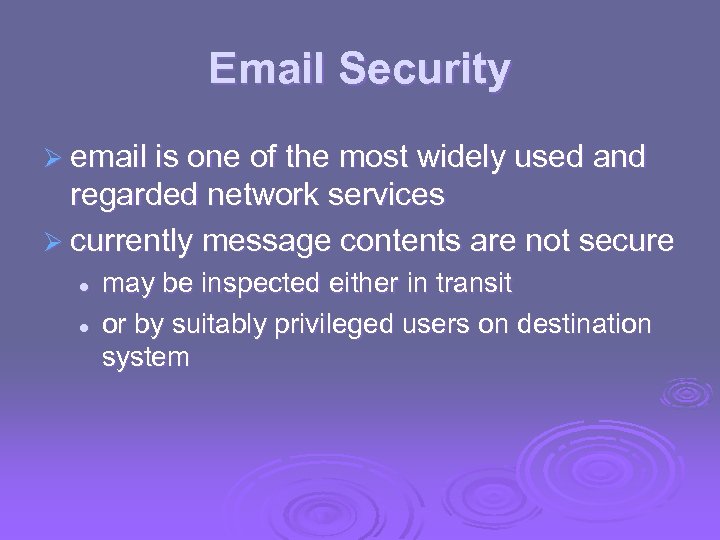 Email Security

➢ email is one of the most widely used and regarded network services

➢ currently message contents are not secure

• may be inspected either in transit

• or by suitably privileged users on destination system